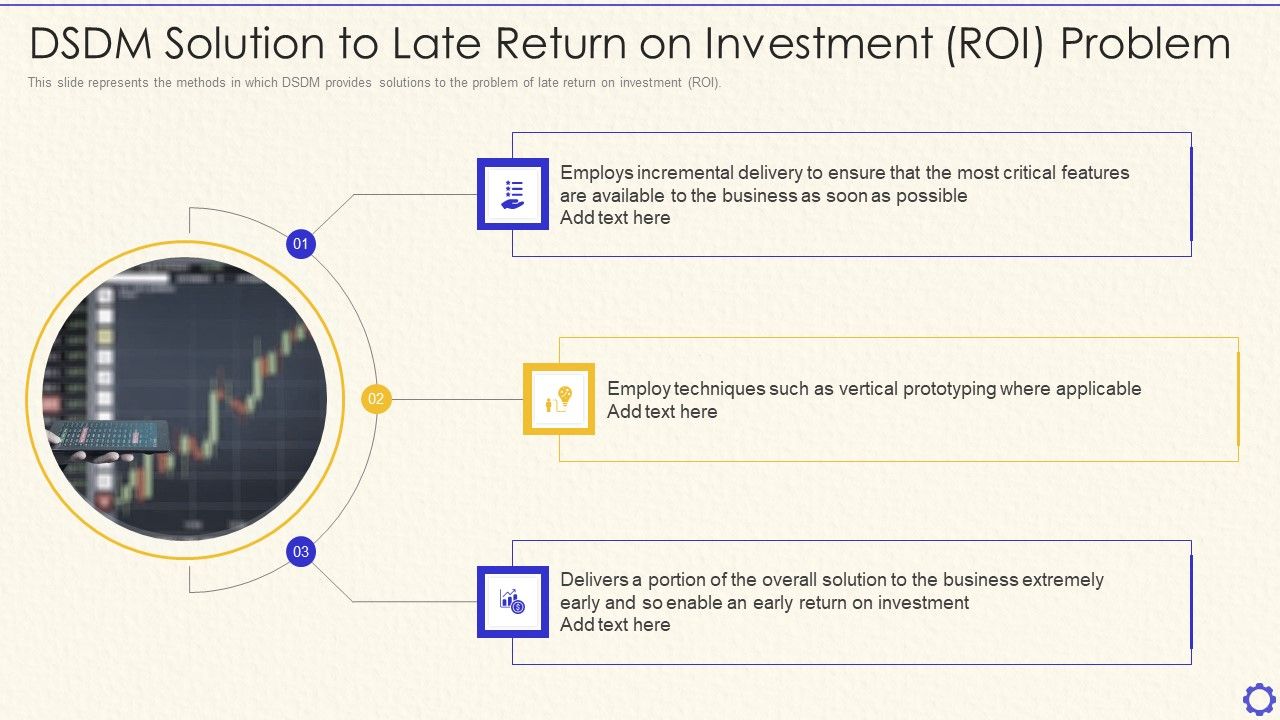 DSDM Solution to Late Return on Investment (ROI) Problem

This slide represents the methods in which DSDM provides solutions to the problem of late return on investment (ROI).

01

Employs incremental delivery to ensure that the most critical features are available to the business as soon as possible
Add text here

02

Employ techniques such as vertical prototyping where applicable
Add text here

03

Delivers a portion of the overall solution to the business extremely early and so enable an early return on investment
Add text here